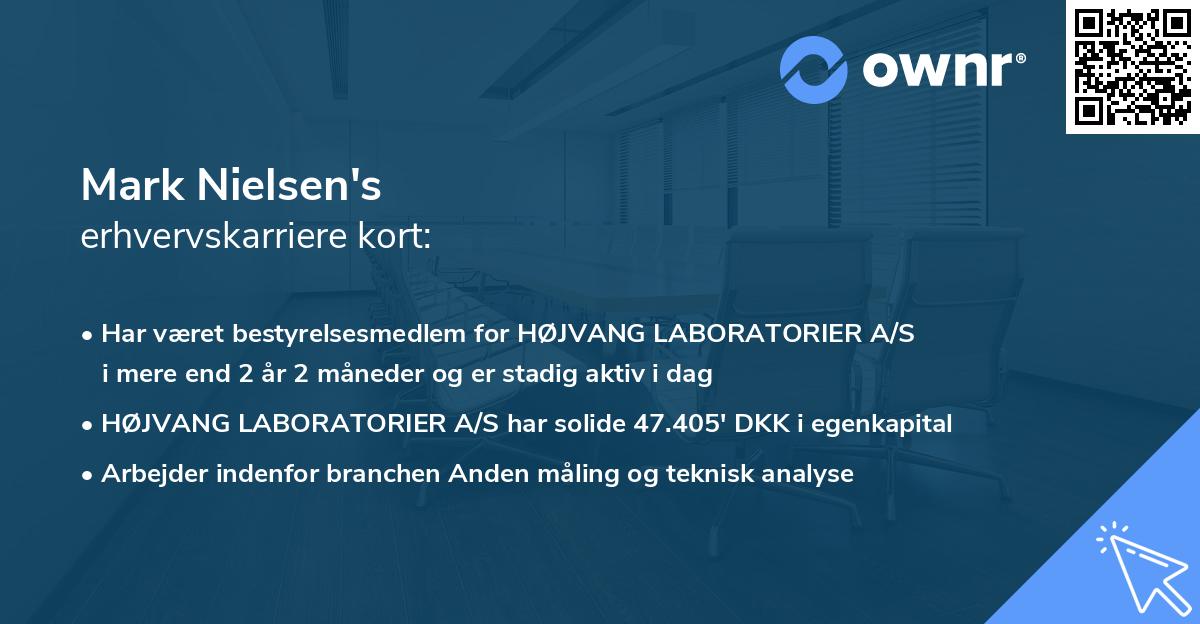 ownr®

Mark Nielsen's
erhvervskarriere kort:

• Har været bestyrelsesmedlem for HØJVANG LABORATORIER A/S i mere end 2 år 2 måneder og er stadig aktiv i dag
• HØJVANG LABORATORIER A/S har solide 47.405' DKK i egenkapital
• Arbejder indenfor branchen Anden måling og teknisk analyse